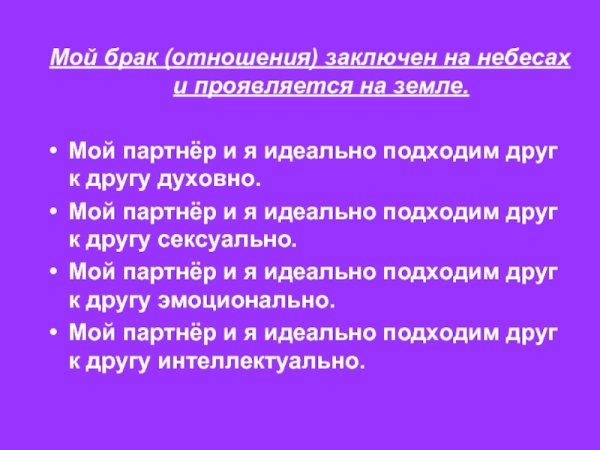 Мой брак (отношения) заключен на небесах и проявляется на земле.

• Мой партнёр и я идеально подходим друг к другу духовно.
• Мой партнёр и я идеально подходим друг к другу сексуально.
• Мой партнёр и я идеально подходим друг к другу эмоционально.
• Мой партнёр и я идеально подходим друг к другу интеллектуально.